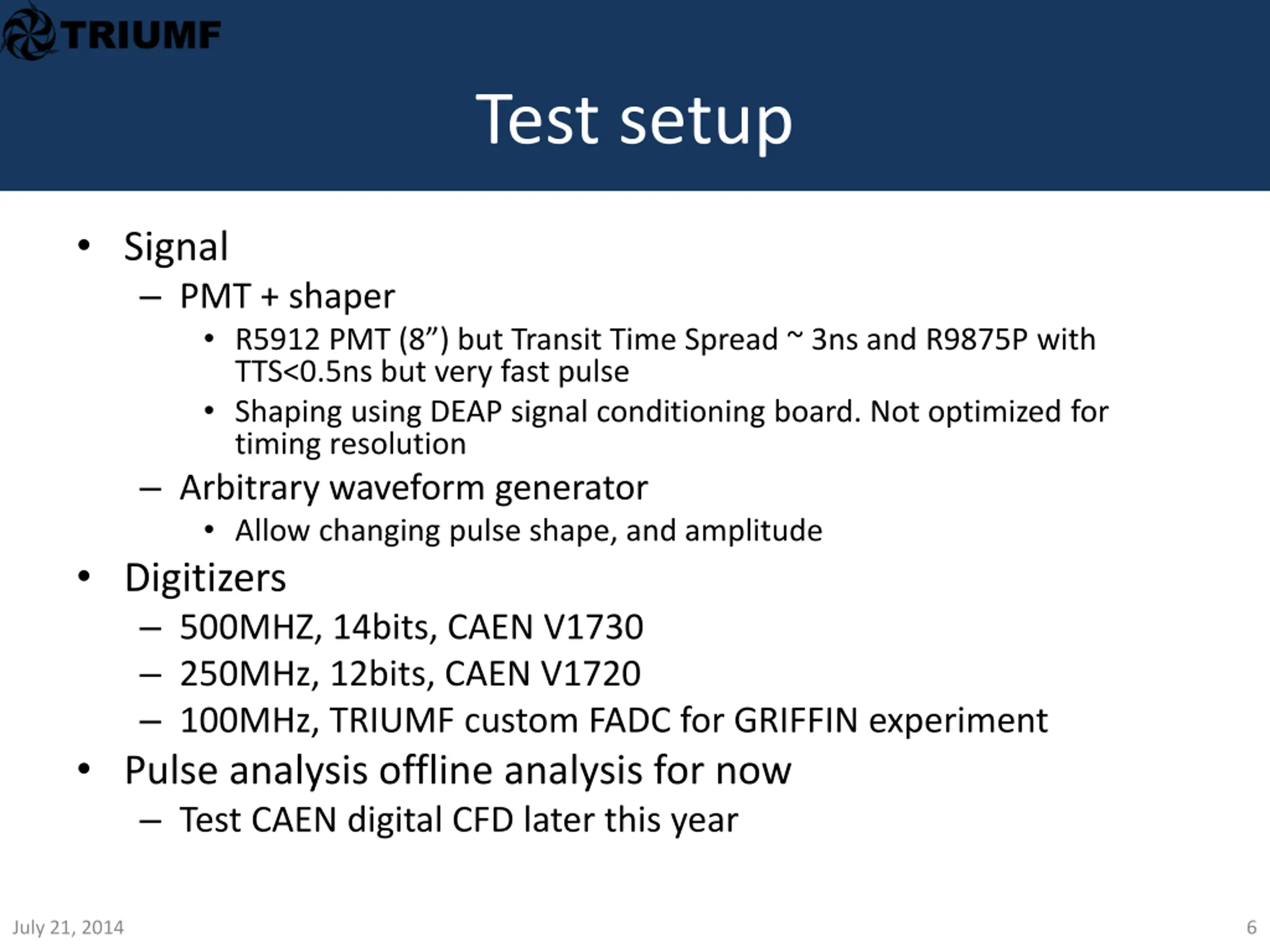 TRIUMF

Test setup

• Signal
– PMT + shaper
• R5912 PMT (8”) but Transit Time Spread ~ 3ns and R9875P with TTS<0.5ns but very fast pulse
• Shaping using DEAP signal conditioning board. Not optimized for timing resolution
– Arbitrary waveform generator
• Allow changing pulse shape, and amplitude
• Digitizers
– 500MHZ, 14bits, CAEN V1730
– 250MHz, 12bits, CAEN V1720
– 100MHz, TRIUMF custom FADC for GRIFFIN experiment
• Pulse analysis offline analysis for now
– Test CAEN digital CFD later this year

July 21, 2014

6